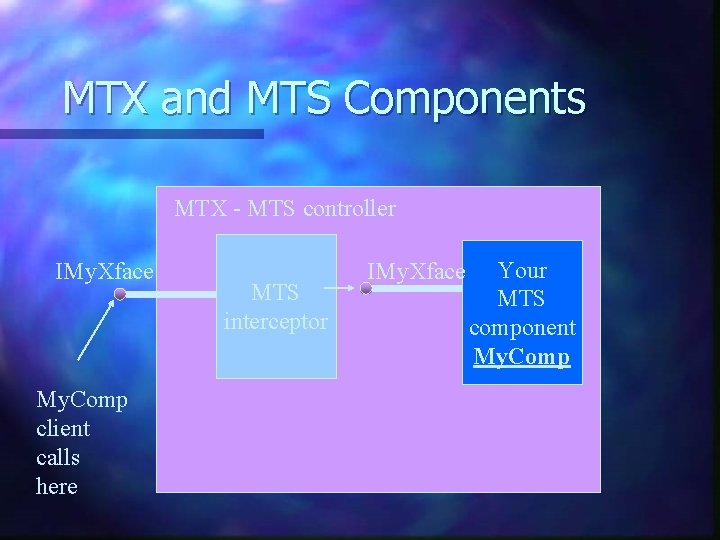 MTX and MTS Components

MTX - MTS controller

IMyXface

MTS
interceptor

IMyXface

Your
MTS
component
MyComp

MyComp
client
calls
here